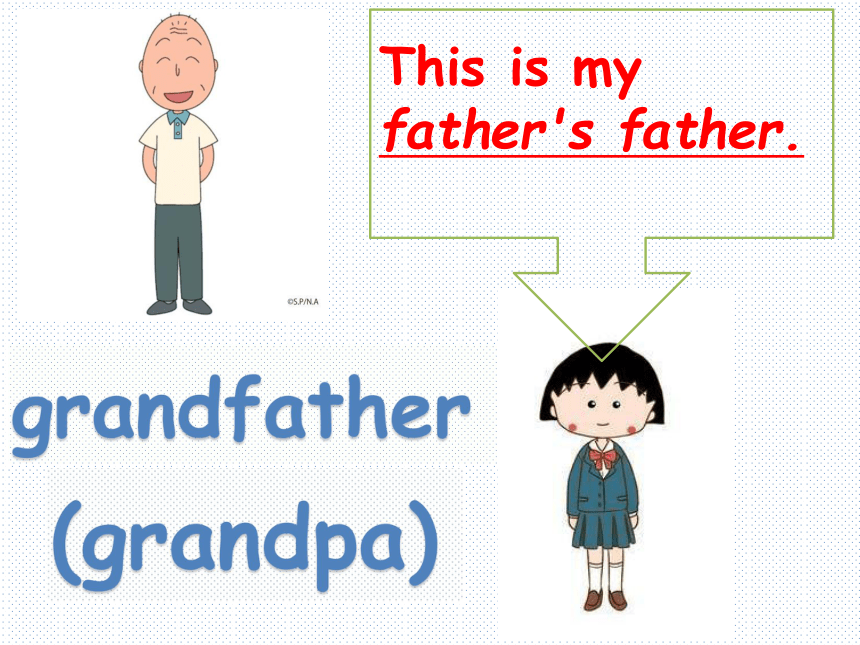 ©S.P/N.A

This is my father's father.

grandfather (grandpa)